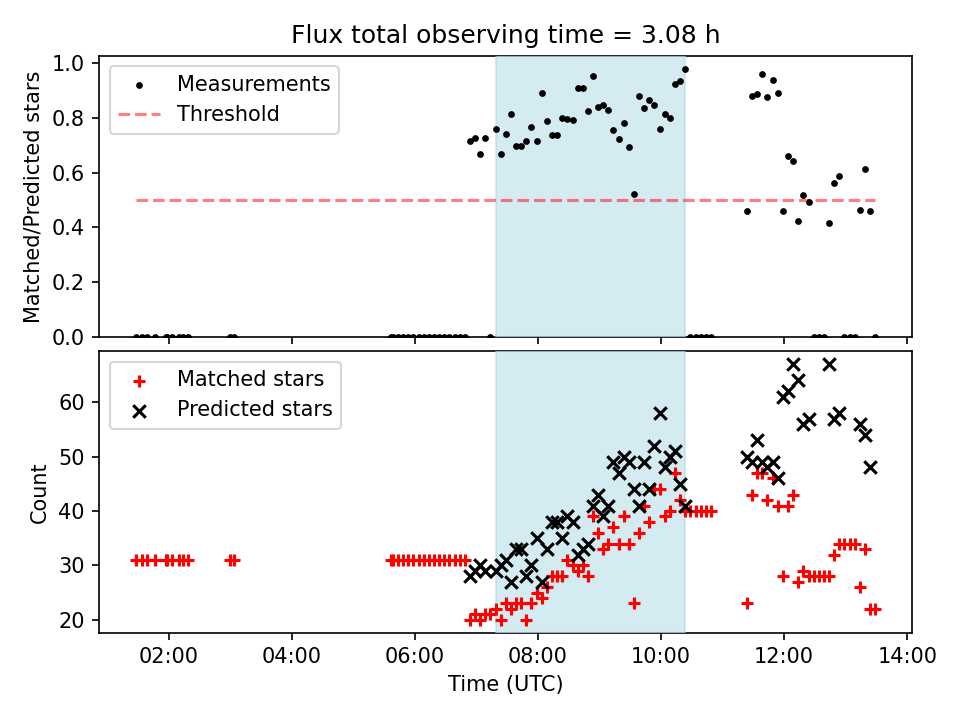 Flux total observing time = 3.08 h

Measurements
Threshold

Matched/Predicted stars

1.0
0.8
0.6
0.4
0.2
0.0

Matched stars
Predicted stars

Count

60
50
40
30
20

02:00
04:00
06:00
08:00
10:00
12:00
14:00

Time (UTC)